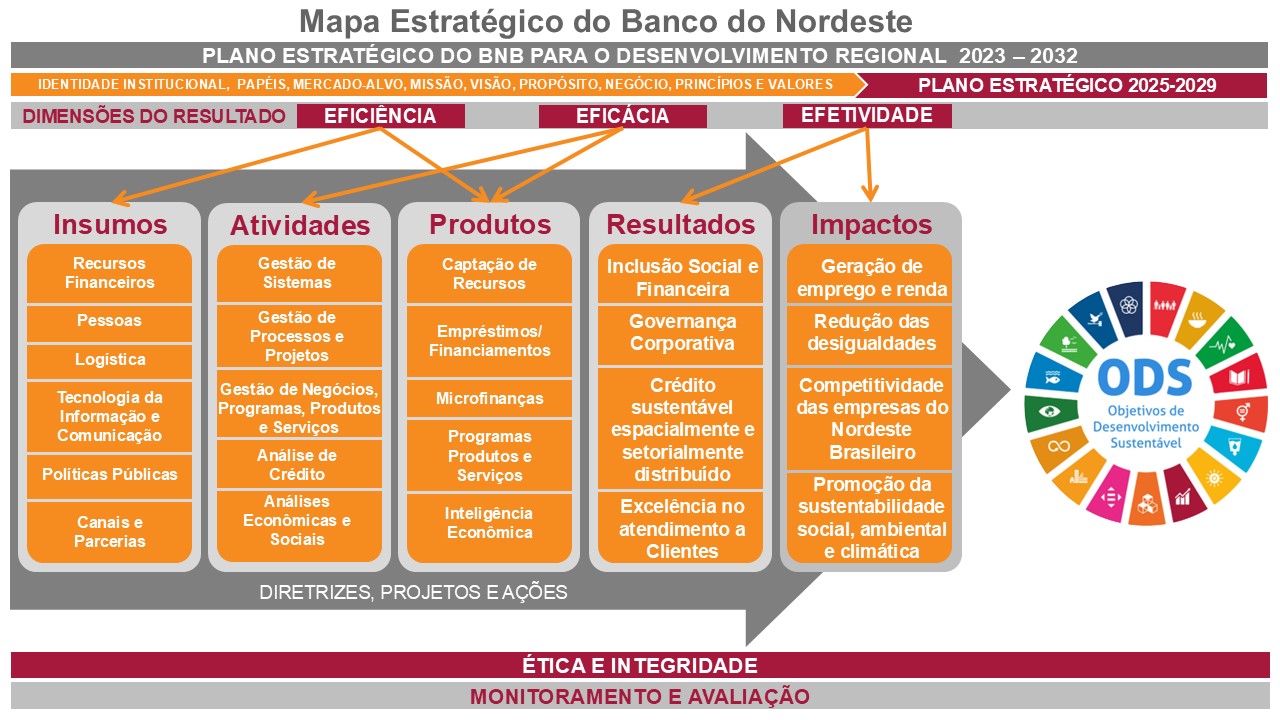 Mapa Estratégico do Banco do Nordeste

PLANO ESTRATÉGICO DO BNB PARA O DESENVOLVIMENTO REGIONAL 2023 – 2032

IDENTIDADE INSTITUCIONAL, PAPÉIS, MERCADO-ALVO, MISSÃO, VISÃO, PROPÓSITO, NEGÓCIO, PRINCÍPIOS E VALORES

PLANO ESTRATÉGICO 2025-2029

DIMENSÕES DO RESULTADO

EFICIÊNCIA

EFICÁCIA

EFETIVIDADE

Insumos

Recursos Financeiros

Pessoas

Logística

Tecnologia da Informação e Comunicação

Políticas Públicas

Canais e Parcerias

Atividades

Gestão de Sistemas

Gestão de Processos e Projetos

Gestão de Negócios, Programas, Produtos e Serviços

Análise de Crédito

Análises Econômicas e Sociais

Produtos

Captação de Recursos

Empréstimos/ Financiamentos

Microfinanças

Programas Produtos e Serviços

Inteligência Econômica

Resultados

Inclusão Social e Financeira

Governança Corporativa

Crédito sustentável espacialmente e setorialmente distribuído

Excelência no atendimento a Clientes

Impactos

Geração de emprego e renda

Redução das desigualdades

Competitividade das empresas do Nordeste Brasileiro

Promoção da sustentabilidade social, ambiental e climática

ODS
Objetivos de Desenvolvimento Sustentável

DIRETRIZES, PROJETOS E AÇÕES

ÉTICA E INTEGRIDADE

MONITORAMENTO E AVALIAÇÃO